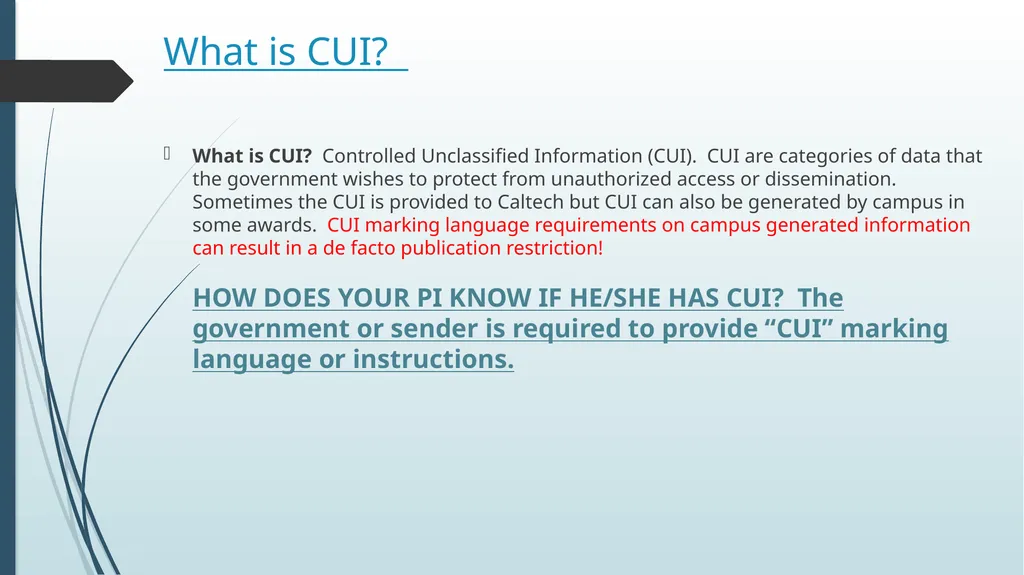 What is CUI?

What is CUI? Controlled Unclassified Information (CUI). CUI are categories of data that the government wishes to protect from unauthorized access or dissemination. Sometimes the CUI is provided to Caltech but CUI can also be generated by campus in some awards. CUI marking language requirements on campus generated information can result in a de facto publication restriction!

HOW DOES YOUR PI KNOW IF HE/SHE HAS CUI? The government or sender is required to provide “CUI” marking language or instructions.